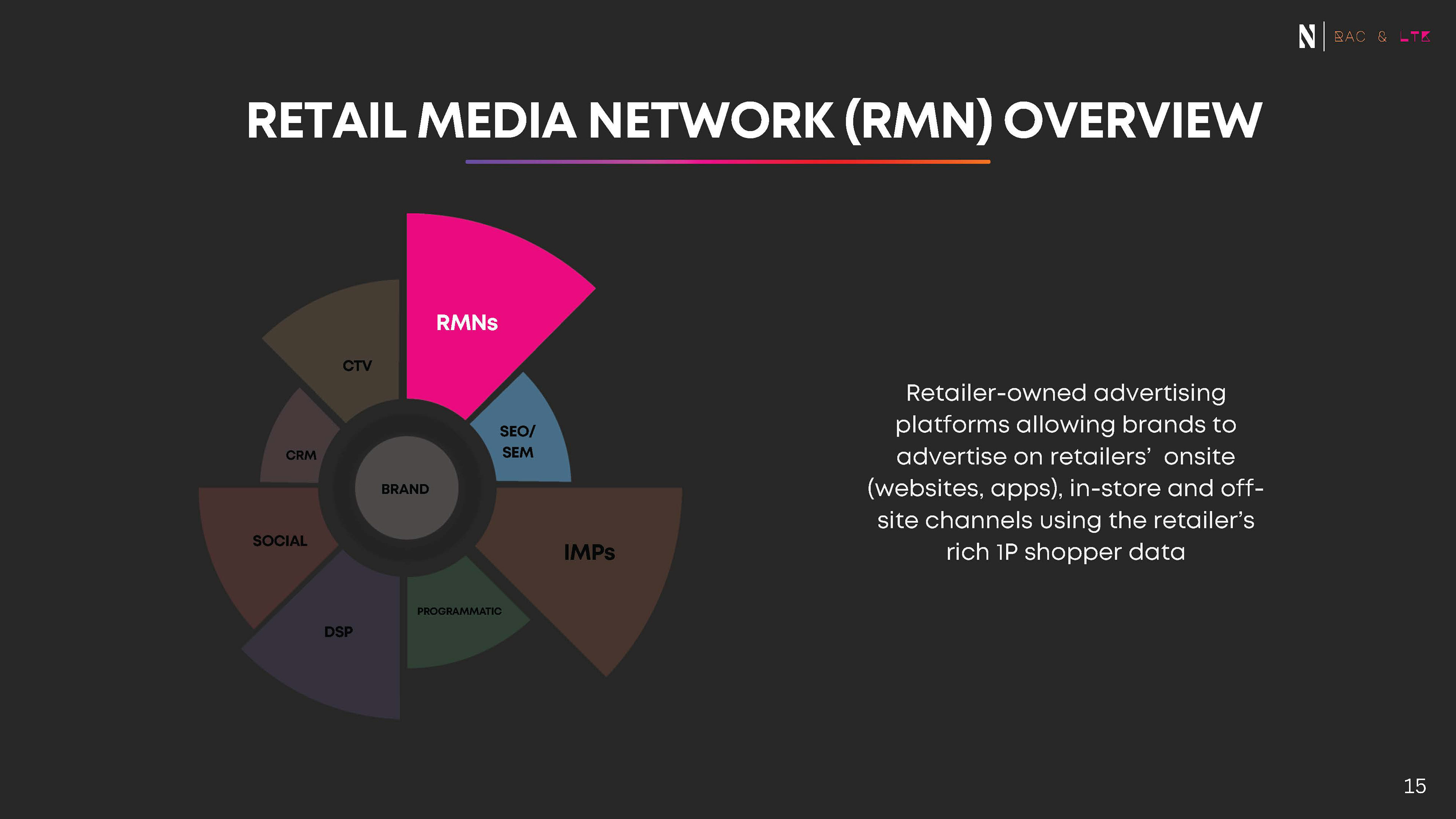 N | RAC & LTK

RETAIL MEDIA NETWORK (RMN) OVERVIEW

RMNs

CTV

SEO/ SEM

CRM

BRAND

SOCIAL

IMPs

DSP

PROGRAMMATIC

Retailer-owned advertising platforms allowing brands to advertise on retailers' onsite (websites, apps), in-store and off-site channels using the retailer's rich 1P shopper data

15